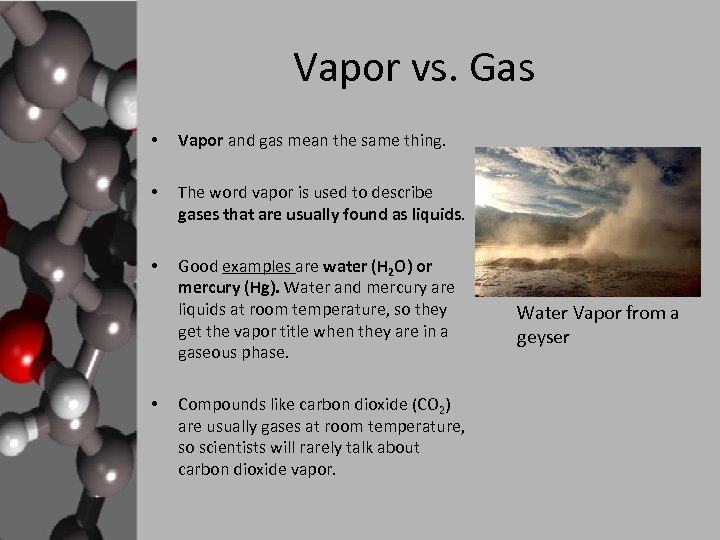 Vapor vs. Gas

• Vapor and gas mean the same thing.

• The word vapor is used to describe gases that are usually found as liquids.

• Good examples are water ($H_2O$) or mercury (Hg). Water and mercury are liquids at room temperature, so they get the vapor title when they are in a gaseous phase.

• Compounds like carbon dioxide ($CO_2$) are usually gases at room temperature, so scientists will rarely talk about carbon dioxide vapor.

Water Vapor from a geyser